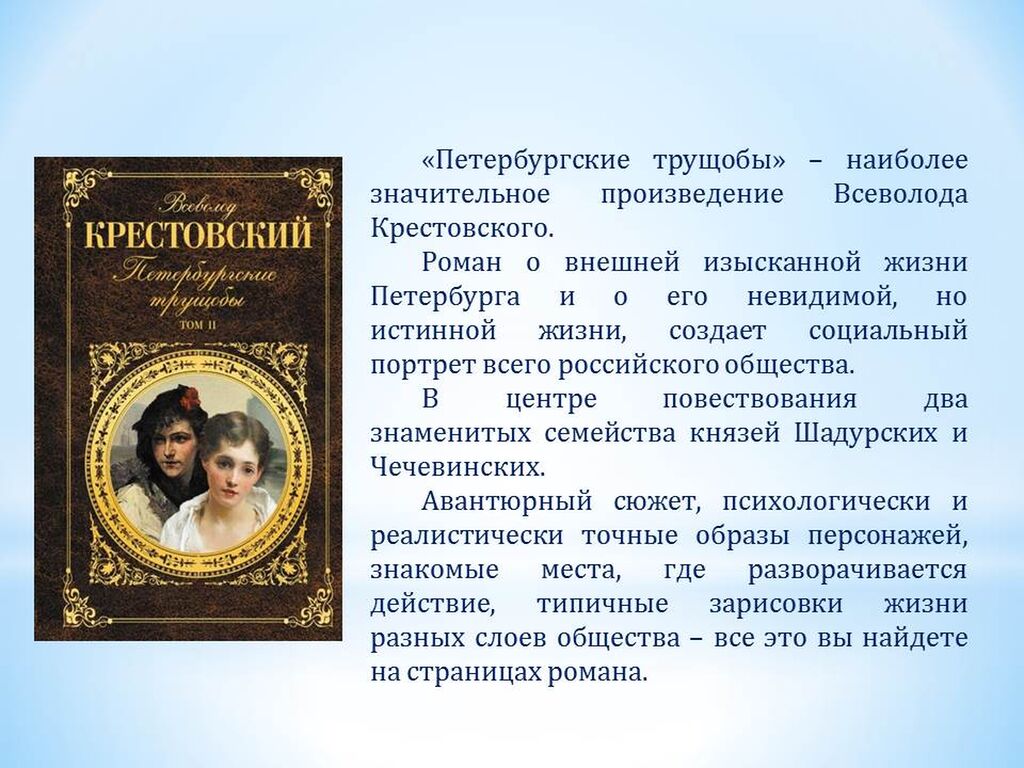 Всеволод
КРЕСТОВСКИЙ
Петербургские трущобы
ТОМ II

«Петербургские трущобы» – наиболее значительное произведение Всеволода Крестовского.

Роман о внешней изысканной жизни Петербурга и о его невидимой, но истинной жизни, создает социальный портрет всего российского общества.

В центре повествования два знаменитых семейства князей Шадурских и Чечевинских.

Авантюрный сюжет, психологически и реалистически точные образы персонажей, знакомые места, где разворачивается действие, типичные зарисовки жизни разных слоев общества – все это вы найдете на страницах романа.